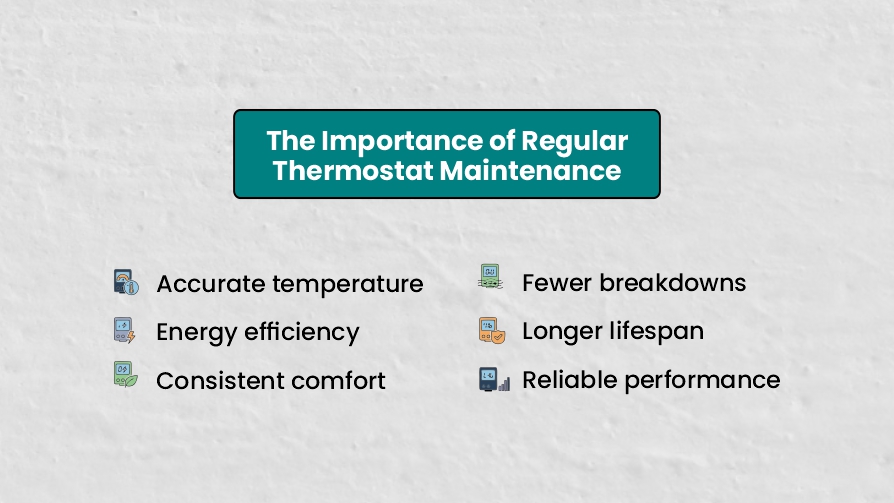 The Importance of Regular Thermostat Maintenance

Accurate temperature
Energy efficiency
Consistent comfort

Fewer breakdowns
Longer lifespan
Reliable performance